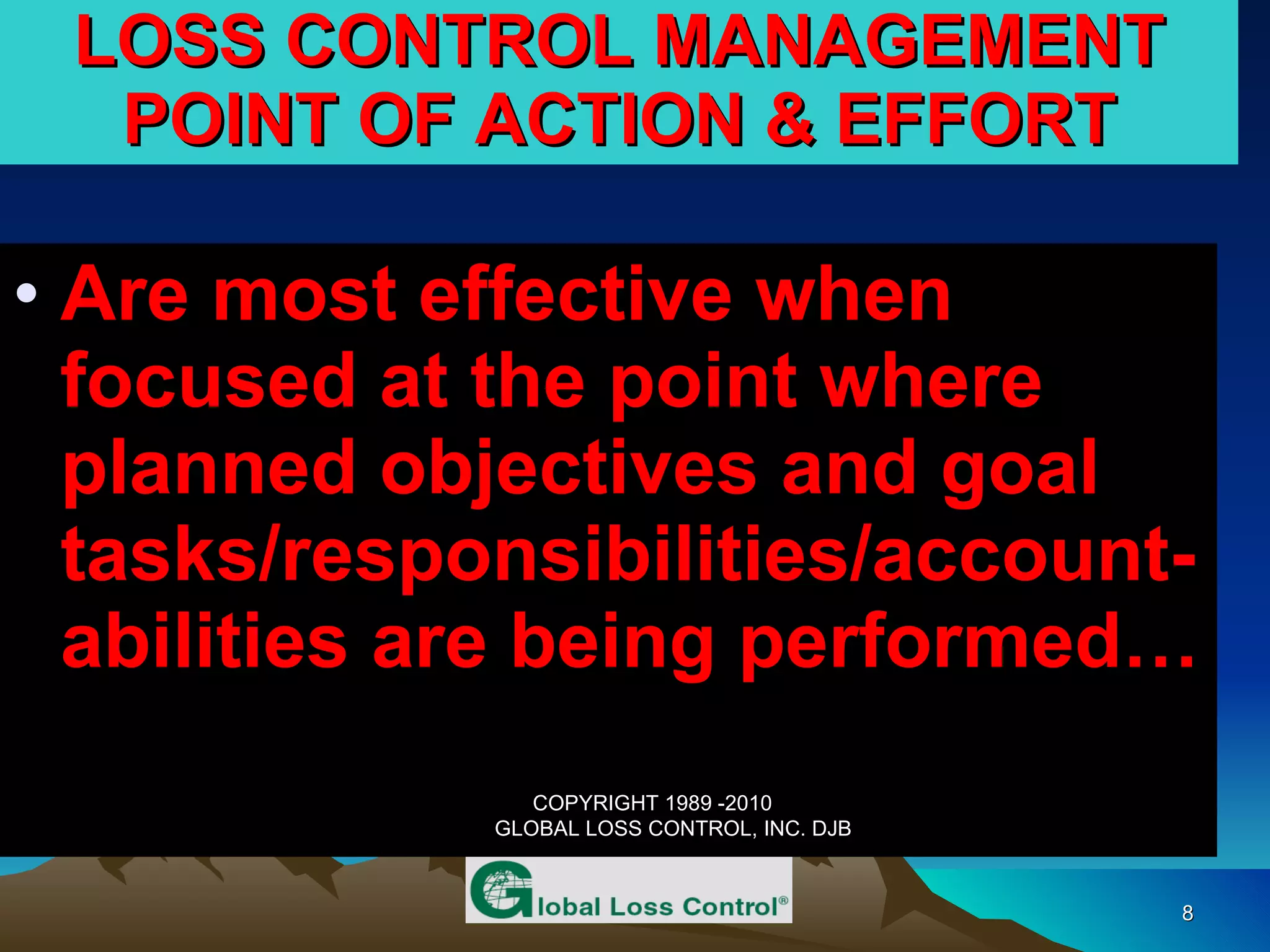 LOSS CONTROL MANAGEMENT POINT OF ACTION & EFFORT

• Are most effective when focused at the point where planned objectives and goal tasks/responsibilities/accountabilities are being performed…

COPYRIGHT 1989 -2010
GLOBAL LOSS CONTROL, INC. DJB

Global Loss Control®

8